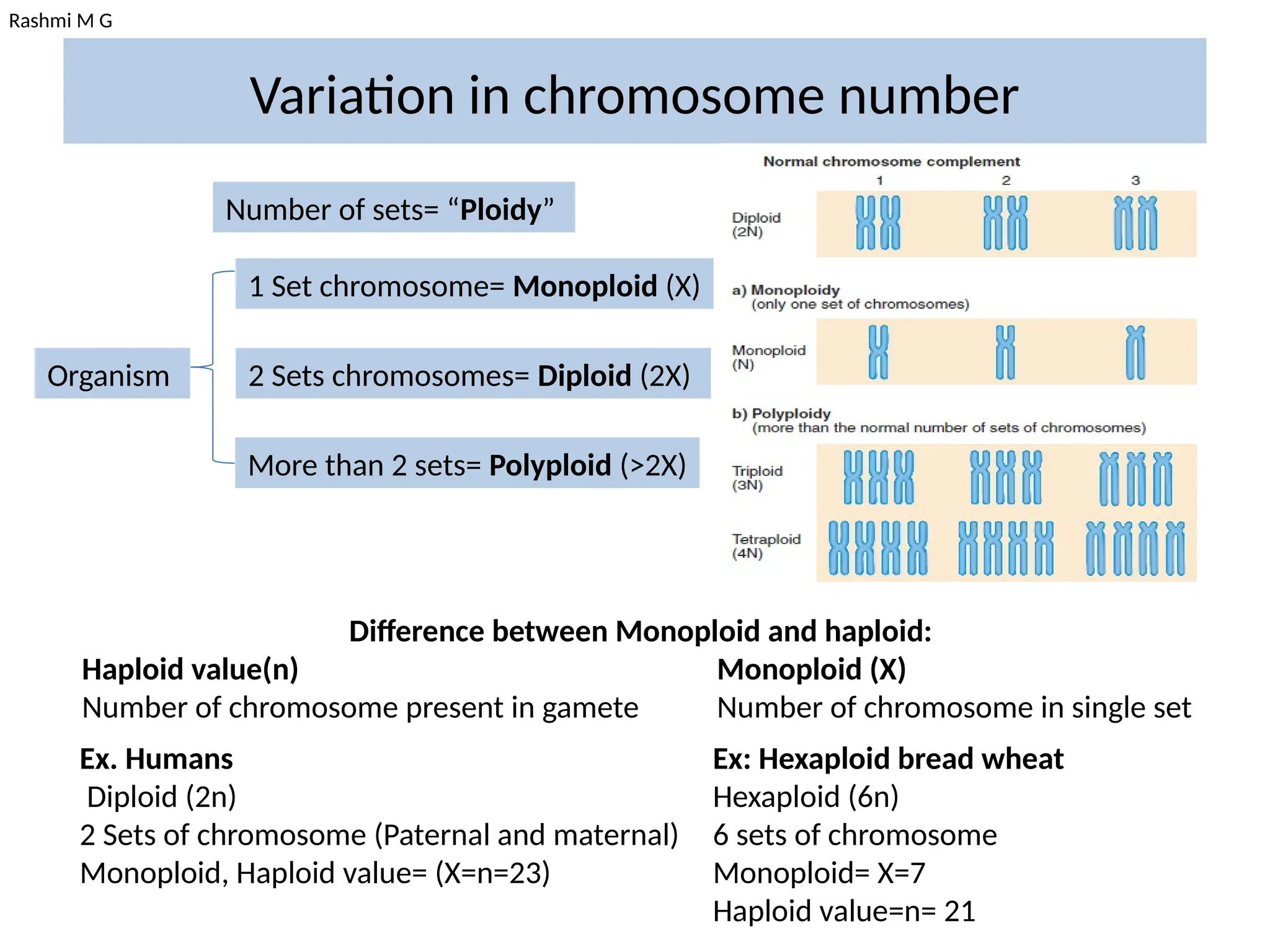 Rashmi M G

Variation in chromosome number

Number of sets= “Ploidy”

Organism

1 Set chromosome= Monoploid (X)

2 Sets chromosomes= Diploid (2X)

More than 2 sets= Polyploid (>2X)

Normal chromosome complement

1 2 3

Diploid (2N)

a) Monoploidy (only one set of chromosomes)

Monoploid (N)

b) Polyploidy (more than the normal number of sets of chromosomes)

Triploid (3N)

Tetraploid (4N)

Difference between Monoploid and haploid:

Haploid value(n)
Number of chromosome present in gamete

Ex. Humans
Diploid (2n)
2 Sets of chromosome (Paternal and maternal)
Monoploid, Haploid value= (X=n=23)

Monoploid (X)
Number of chromosome in single set

Ex: Hexaploid bread wheat
Hexaploid (6n)
6 sets of chromosome
Monoploid= X=7
Haploid value=n= 21